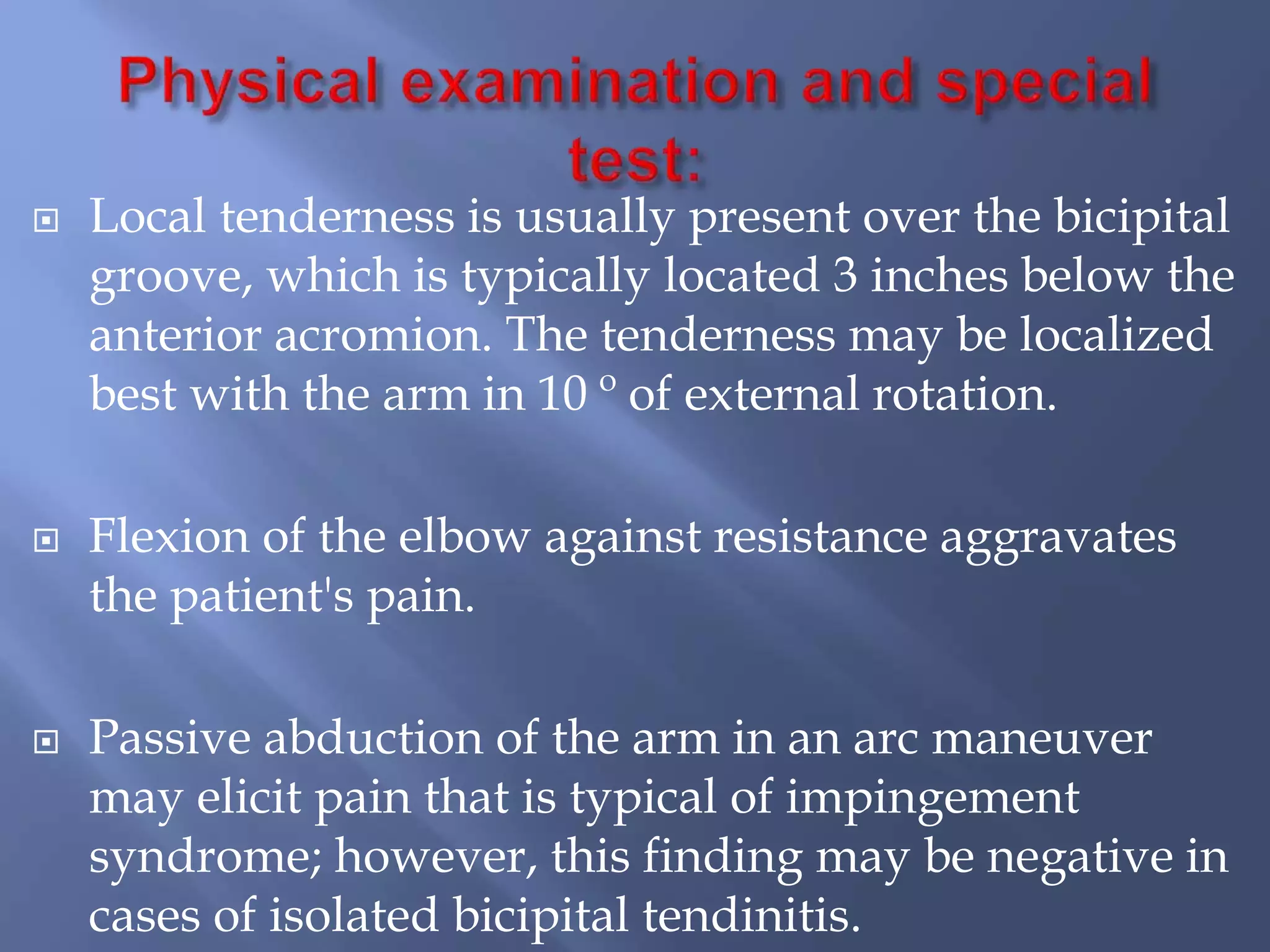 Physical examination and special test:

Local tenderness is usually present over the bicipital groove, which is typically located 3 inches below the anterior acromion. The tenderness may be localized best with the arm in 10 º of external rotation.

Flexion of the elbow against resistance aggravates the patient's pain.

Passive abduction of the arm in an arc maneuver may elicit pain that is typical of impingement syndrome; however, this finding may be negative in cases of isolated bicipital tendinitis.